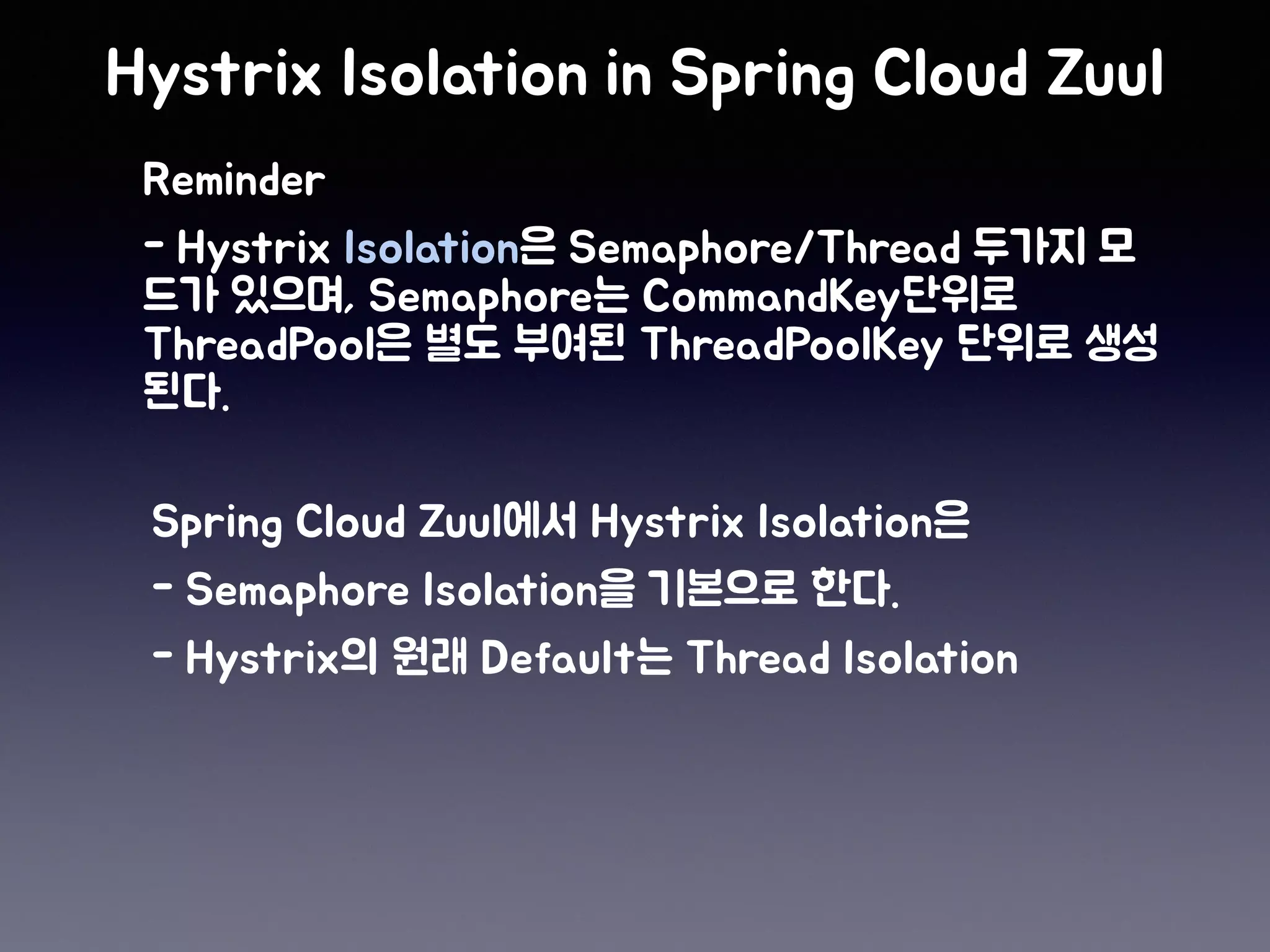 Hystrix Isolation in Spring Cloud Zuul

Reminder

- Hystrix Isolation은 Semaphore/Thread 두가지 모드가 있으며, Semaphore는 CommandKey단위로 ThreadPool은 별도 부여된 ThreadPoolKey 단위로 생성된다.

Spring Cloud Zuul에서 Hystrix Isolation은

- Semaphore Isolation을 기본으로 한다.

- Hystrix의 원래 Default는 Thread Isolation